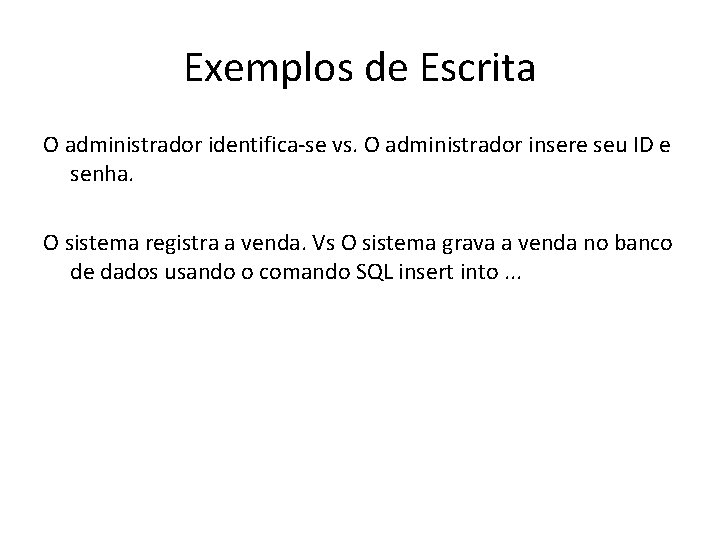 Exemplos de Escrita

O administrador identifica-se vs. O administrador insere seu ID e senha.

O sistema registra a venda. Vs O sistema grava a venda no banco de dados usando o comando SQL insert into ...